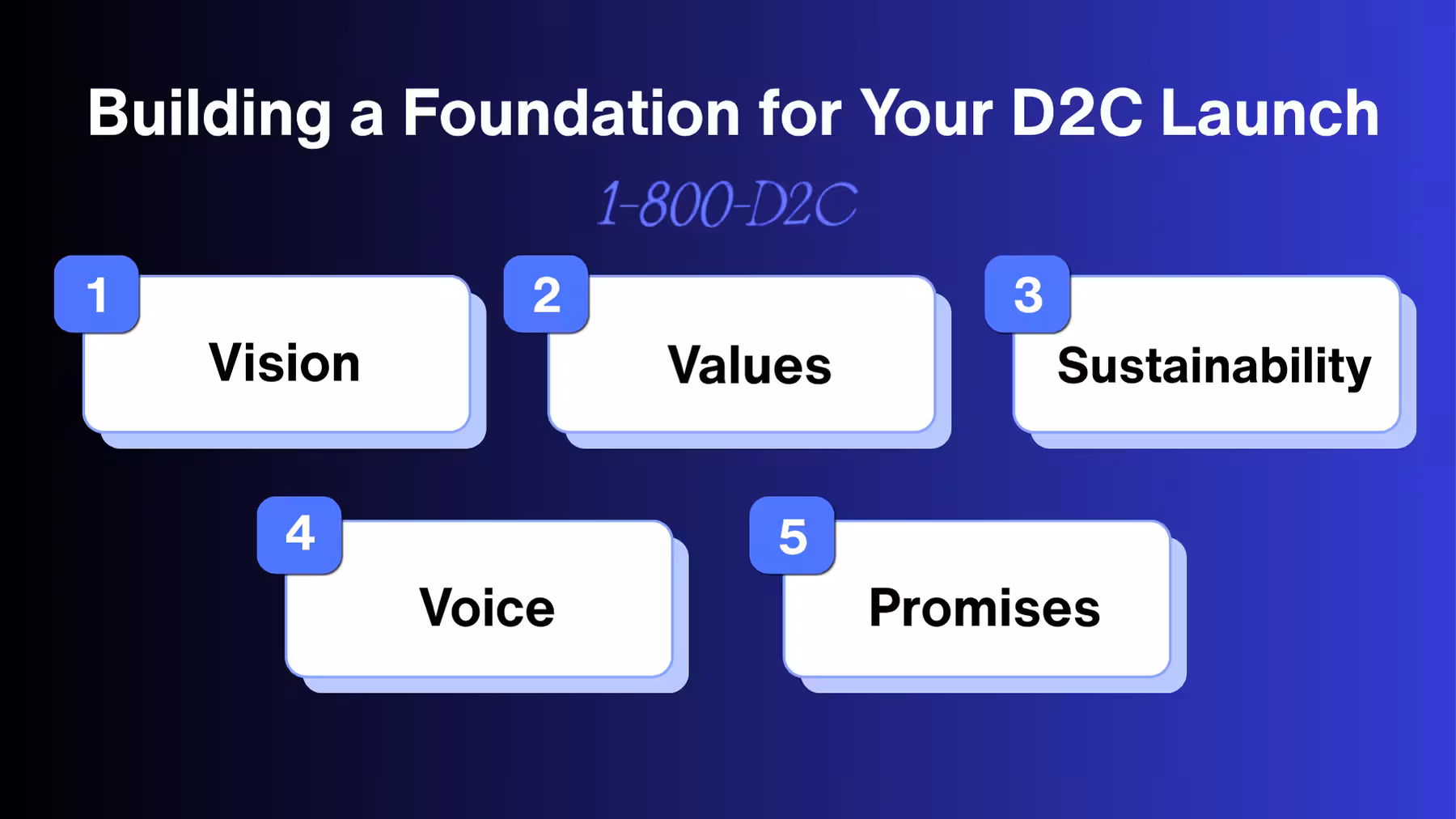 Building a Foundation for Your D2C Launch

1-800-D2C

1 Vision

2 Values

3 Sustainability

4 Voice

5 Promises